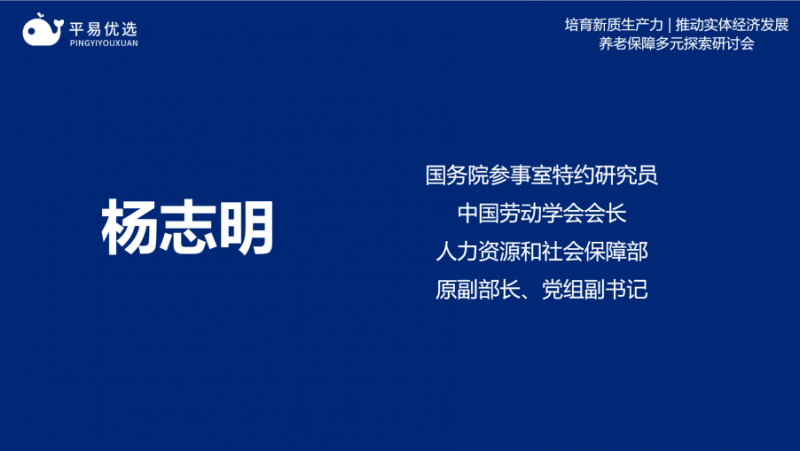 平易优选
PINGYIYOUXUAN

培育新质生产力 | 推动实体经济发展
养老保障多元探索研讨会

杨志明

国务院参事室特约研究员
中国劳动学会会长
人力资源和社会保障部
原副部长、党组副书记